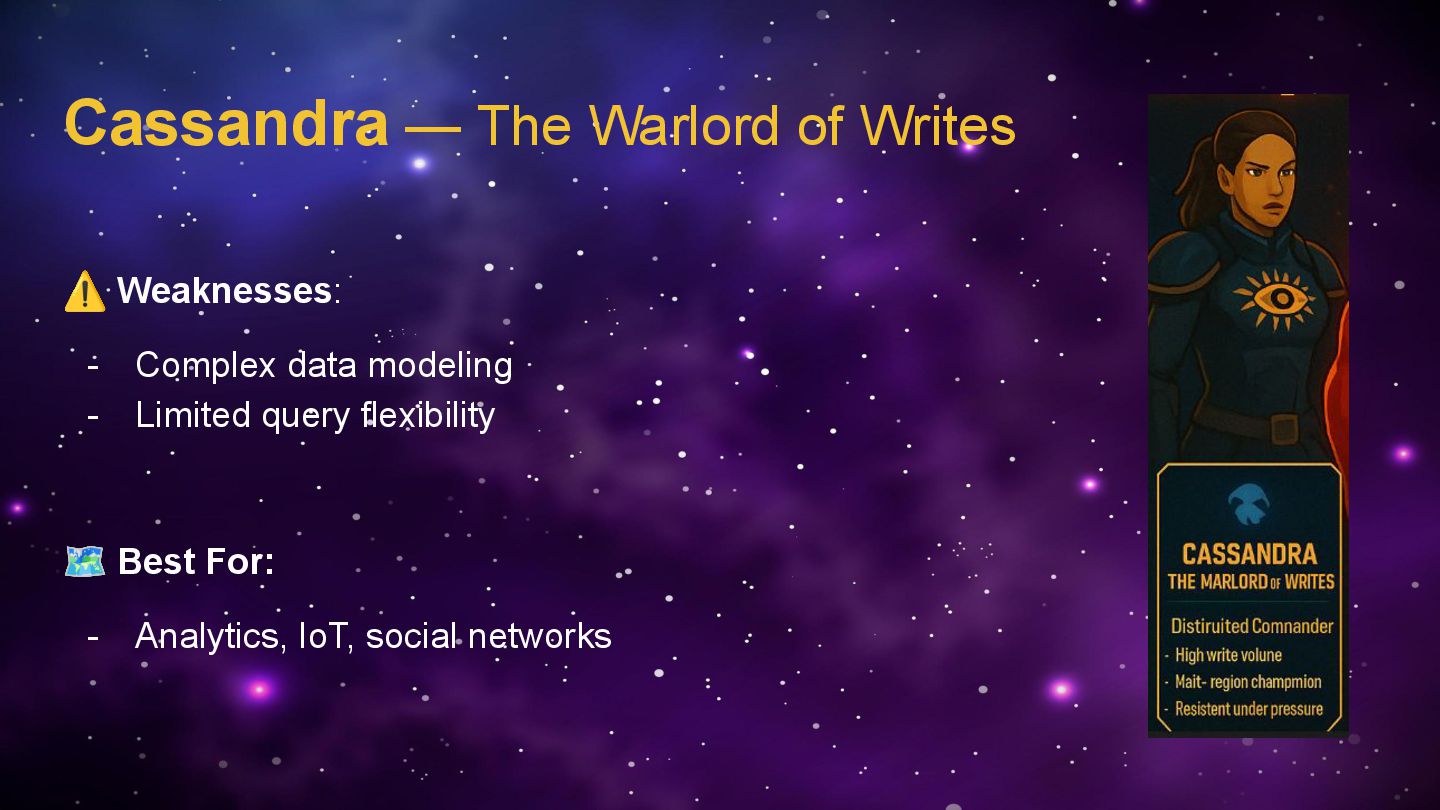 Cassandra — The Warlord of Writes

⚠️ Weaknesses:

- Complex data modeling
- Limited query flexibility

🗺️ Best For:

- Analytics, IoT, social networks

CASSANDRA
THE MARLORD OF WRITES
Distiruited Comnander
- High write volune
- Mait- region champmion
- Resistent under pressure